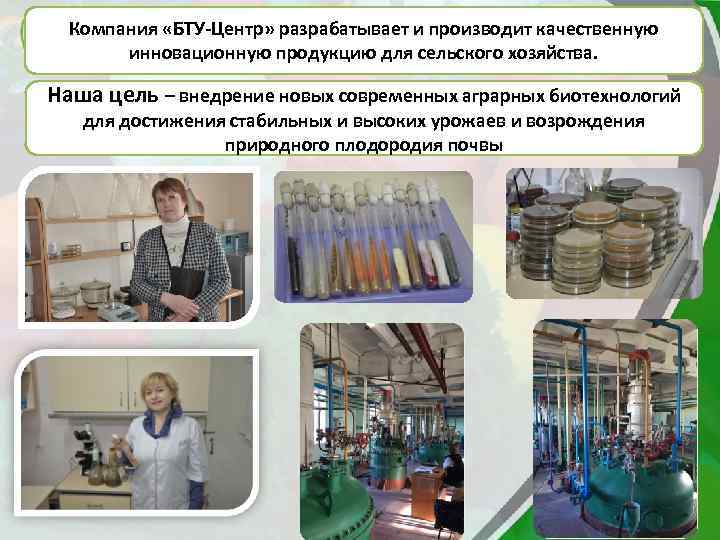 Компания «БТУ-Центр» разрабатывает и производит качественную инновационную продукцию для сельского хозяйства.

Наша цель – внедрение новых современных аграрных биотехнологий для достижения стабильных и высоких урожаев и возрождения природного плодородия почвы